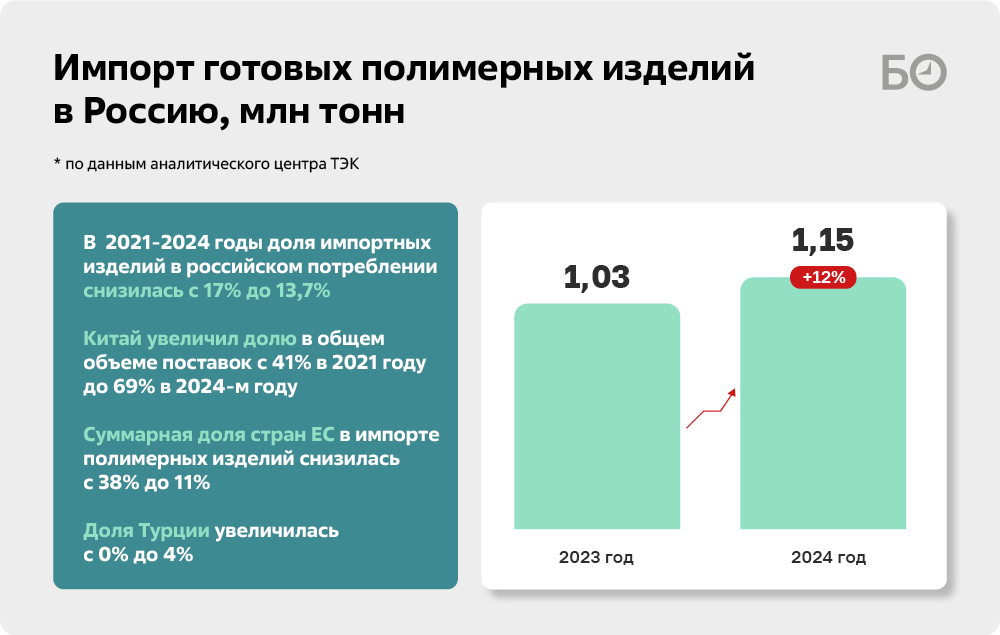 Импорт готовых полимерных изделий в Россию, млн тонн

БО

* по данным аналитического центра ТЭК

В 2021-2024 годы доля импортных изделий в российском потреблении снизилась с 17% до 13,7%

Китай увеличил долю в общем объеме поставок с 41% в 2021 году до 69% в 2024-м году

Суммарная доля стран ЕС в импорте полимерных изделий снизилась с 38% до 11%

Доля Турции увеличилась с 0% до 4%

1,03

1,15

+12%

2023 год

2024 год